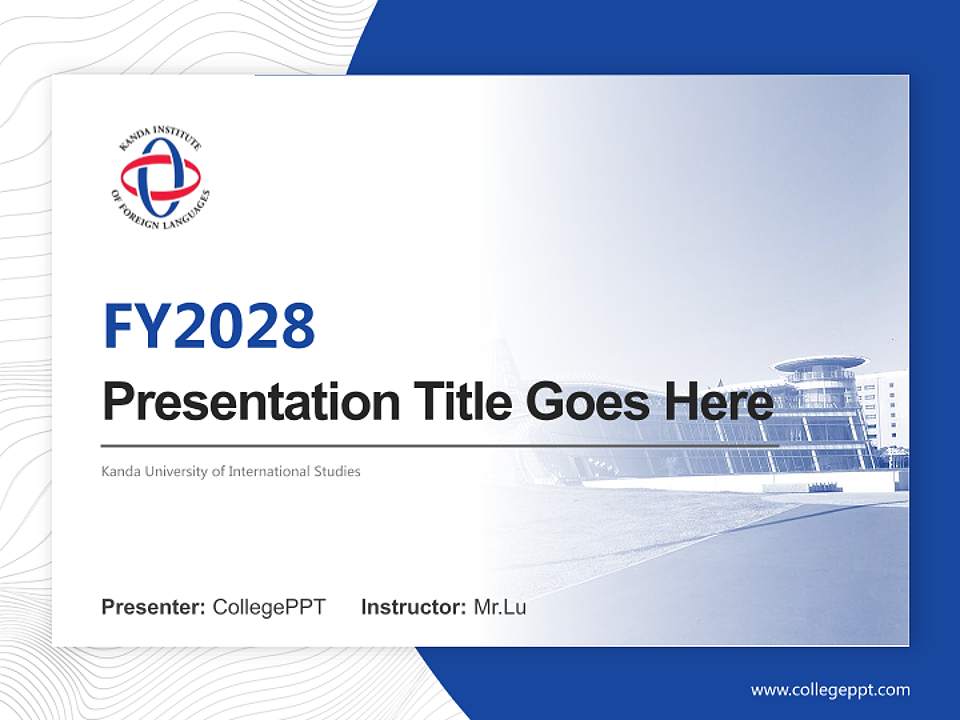 KANDA INSTITUTE OF FOREIGN LANGUAGES

FY2028

Presentation Title Goes Here

Kanda University of International Studies

Presenter: CollegePPT Instructor: Mr.Lu

www.collegeppt.com